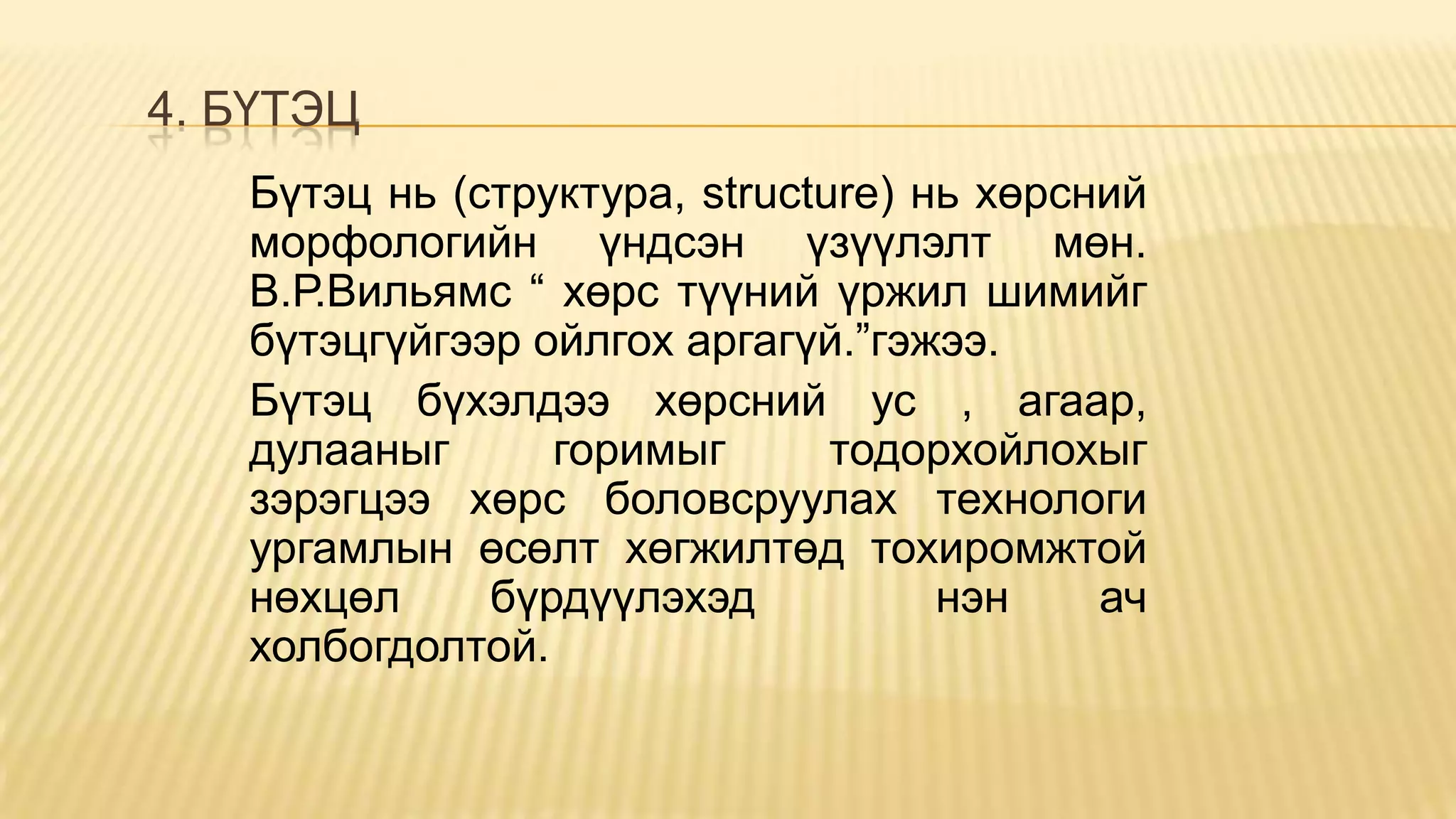 4. БҮТЭЦ

Бүтэц нь (структура, structure) нь хөрсний морфологийн үндсэн үзүүлэлт мөн. В.Р.Вильямс “ хөрс түүний үржил шимийг бүтэцгүйгээр ойлгох аргагүй.”гэжээ.

Бүтэц бүхэлдээ хөрсний ус , агаар, дулааныг горимыг тодорхойлохыг зэрэгцээ хөрс боловсруулах технологи ургамлын өсөлт хөгжилтөд тохиромжтой нөхцөл бүрдүүлэхэд нэн ач холбогдолтой.